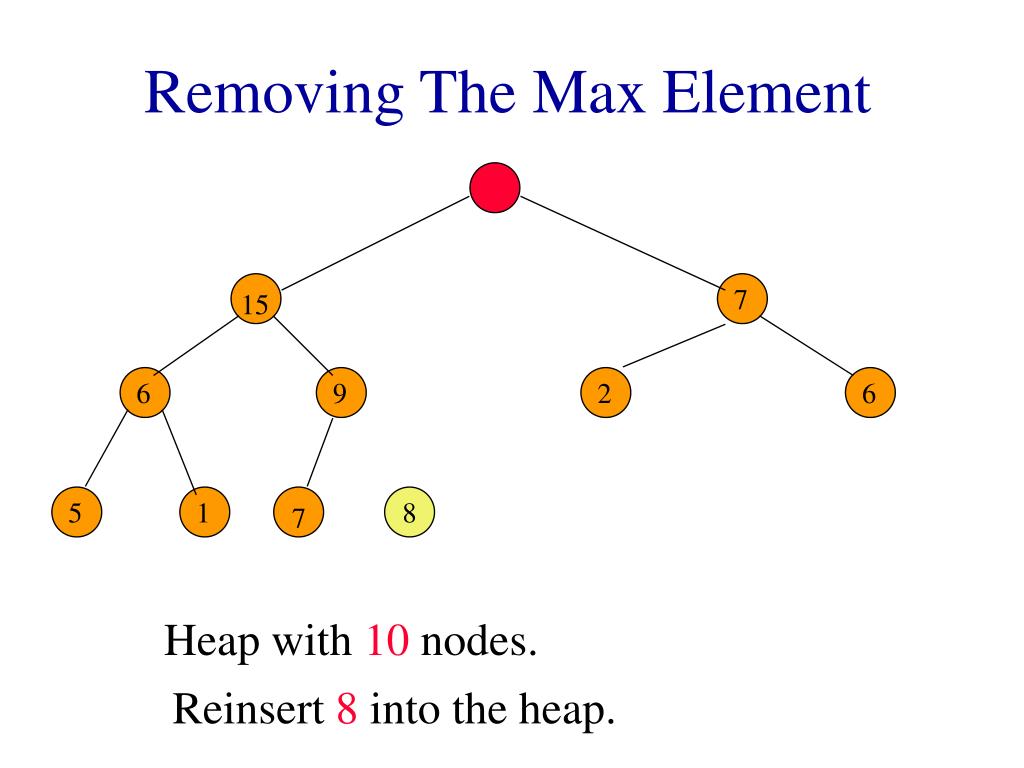 Removing The Max Element

15

7

6

9

2

6

5

1

7

8

Heap with 10 nodes.

Reinsert 8 into the heap.